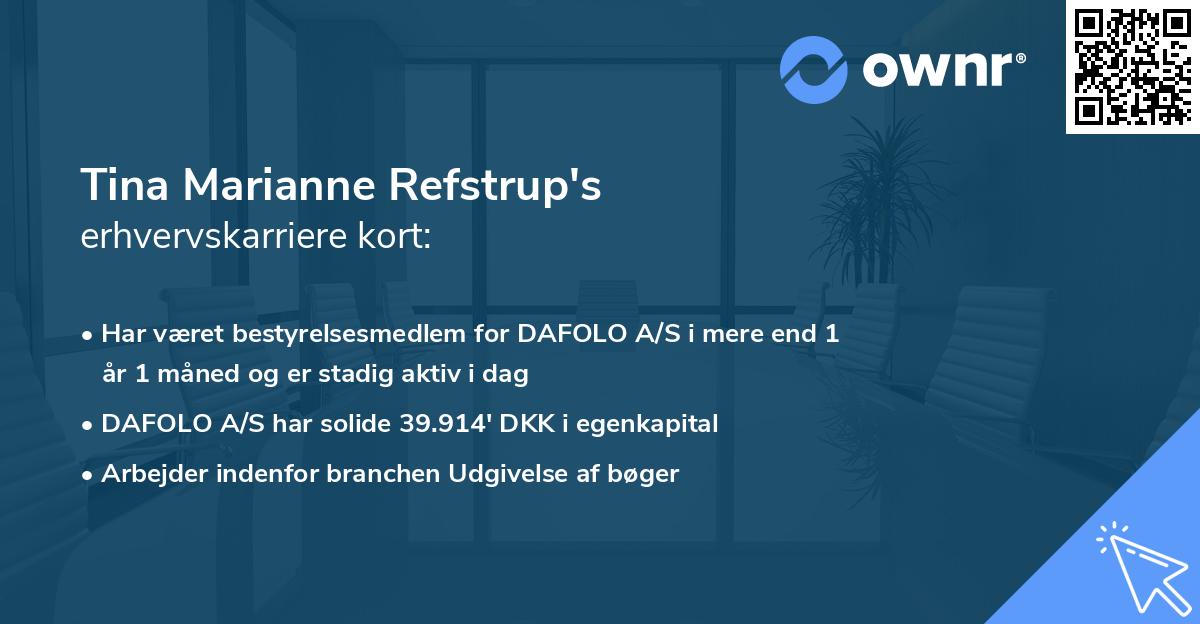 ownr®

Tina Marianne Refstrup's
erhvervskarriere kort:

• Har været bestyrelsesmedlem for DAFOLO A/S i mere end 1 år 1 måned og er stadig aktiv i dag
• DAFOLO A/S har solide 39.914' DKK i egenkapital
• Arbejder indenfor branchen Udgivelse af bøger